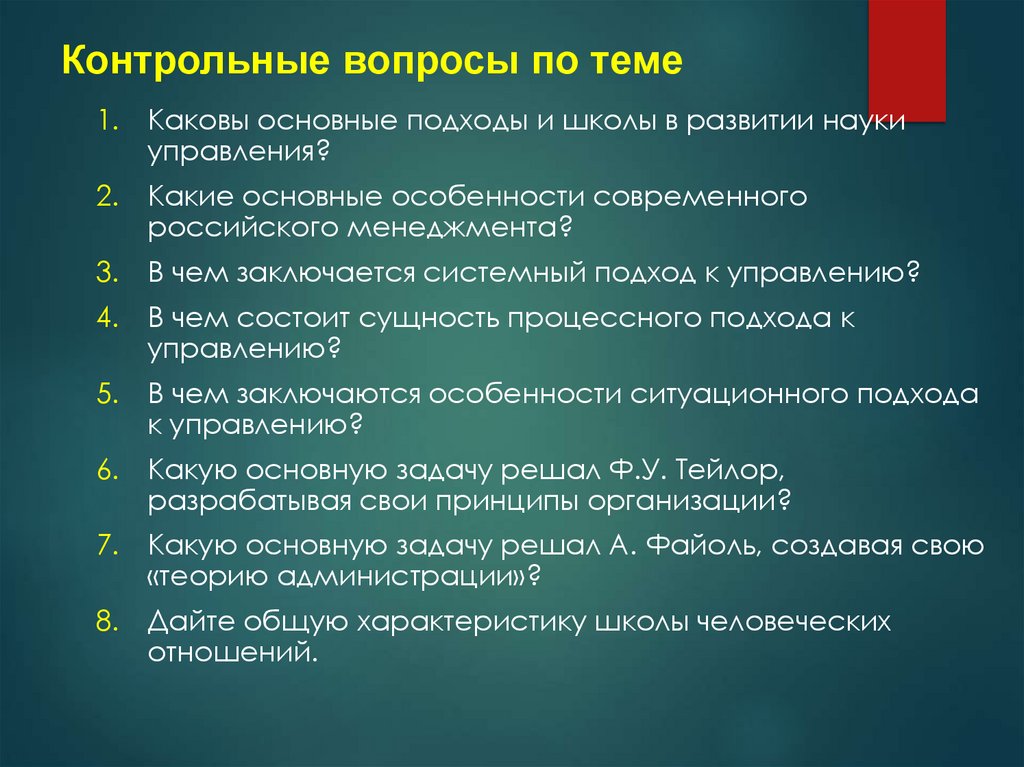 Контрольные вопросы по теме

1. Каковы основные подходы и школы в развитии науки управления?
2. Какие основные особенности современного российского менеджмента?
3. В чем заключается системный подход к управлению?
4. В чем состоит сущность процессного подхода к управлению?
5. В чем заключаются особенности ситуационного подхода к управлению?
6. Какую основную задачу решал Ф.У. Тейлор, разрабатывая свои принципы организации?
7. Какую основную задачу решал А. Файоль, создавая свою «теорию администрации»?
8. Дайте общую характеристику школы человеческих отношений.